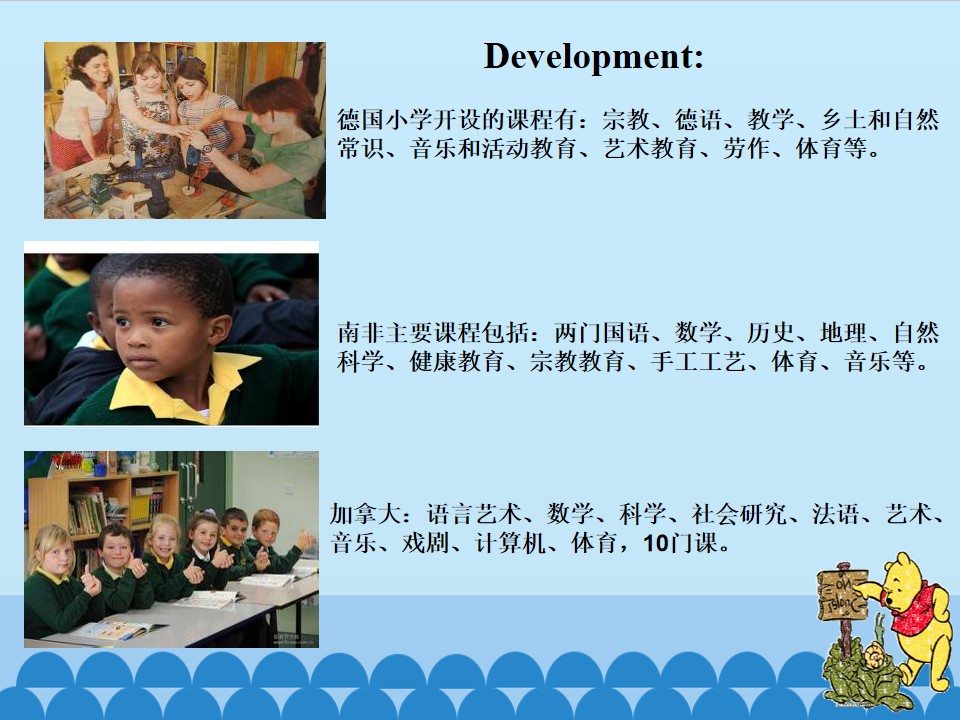 Development:

德国小学开设的课程有：宗教、德语、教学、乡土和自然常识、音乐和活动教育、艺术教育、劳作、体育等。

南非主要课程包括：两门国语、数学、历史、地理、自然科学、健康教育、宗教教育、手工工艺、体育、音乐等。

加拿大：语言艺术、数学、科学、社会研究、法语、艺术、音乐、戏剧、计算机、体育，10门课。